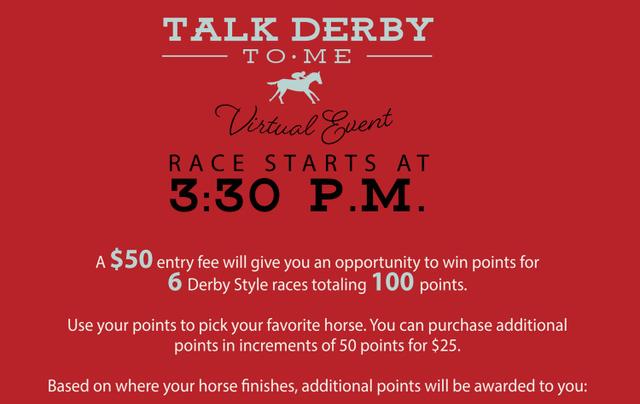 TALK DERBY
TO·ME

Virtual Event

RACE STARTS AT
3:30 P.M.

A $50 entry fee will give you an opportunity to win points for 6 Derby Style races totaling 100 points.

Use your points to pick your favorite horse. You can purchase additional points in increments of 50 points for $25.

Based on where your horse finishes, additional points will be awarded to you: